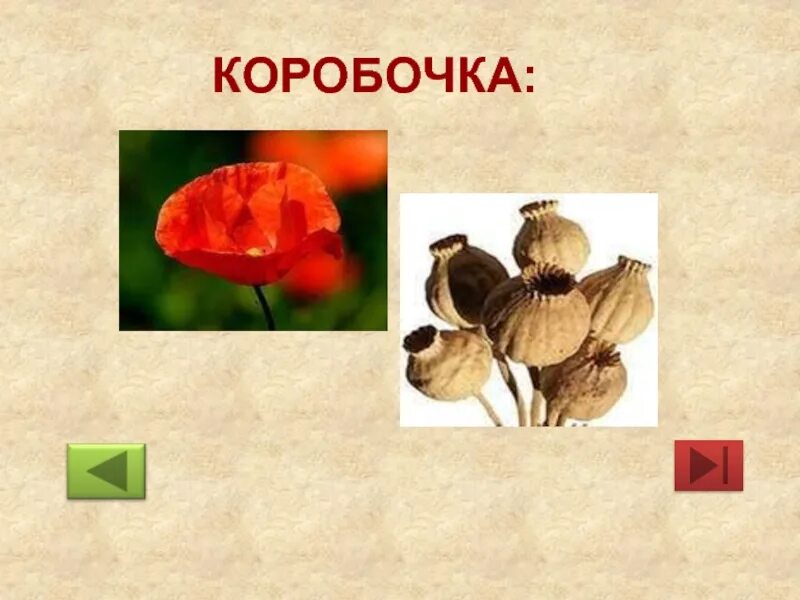 КОРОБОЧКА: